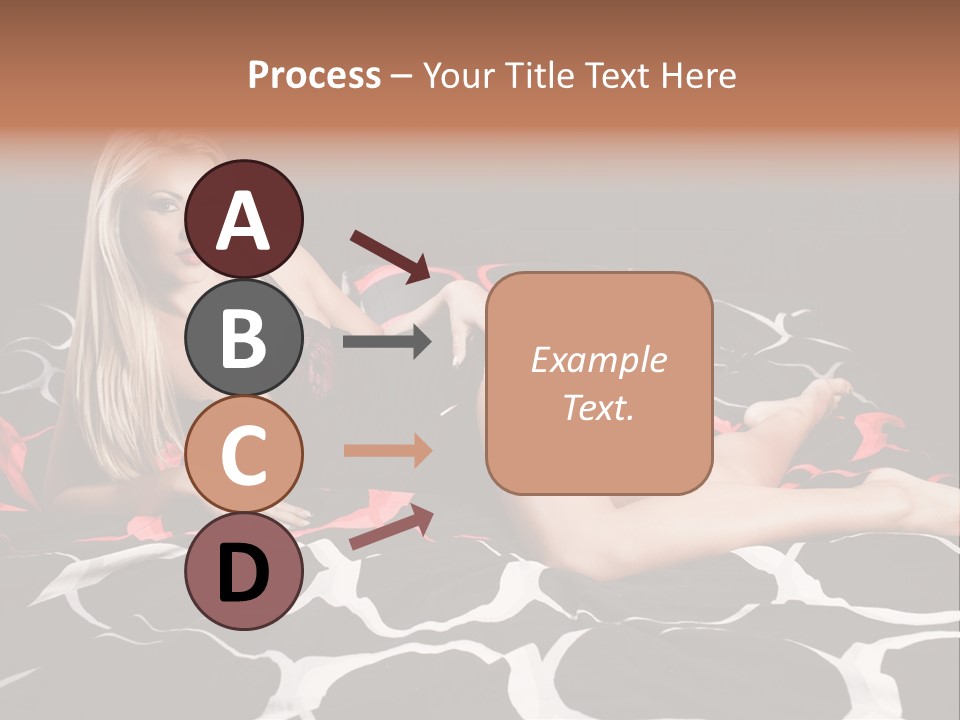 Process – Your Title Text Here

A

B

C

D

Example Text.